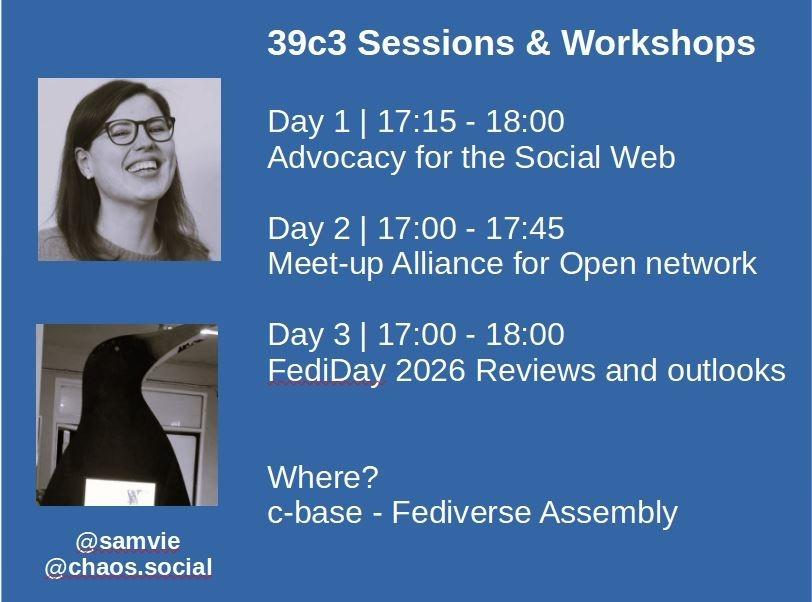 39c3 Sessions & Workshops

Day 1 | 17:15 - 18:00
Advocacy for the Social Web

Day 2 | 17:00 - 17:45
Meet-up Alliance for Open network

Day 3 | 17:00 - 18:00
FediDay 2026 Reviews and outlooks

Where?
c-base - Fediverse Assembly

@samvie
@chaos.social